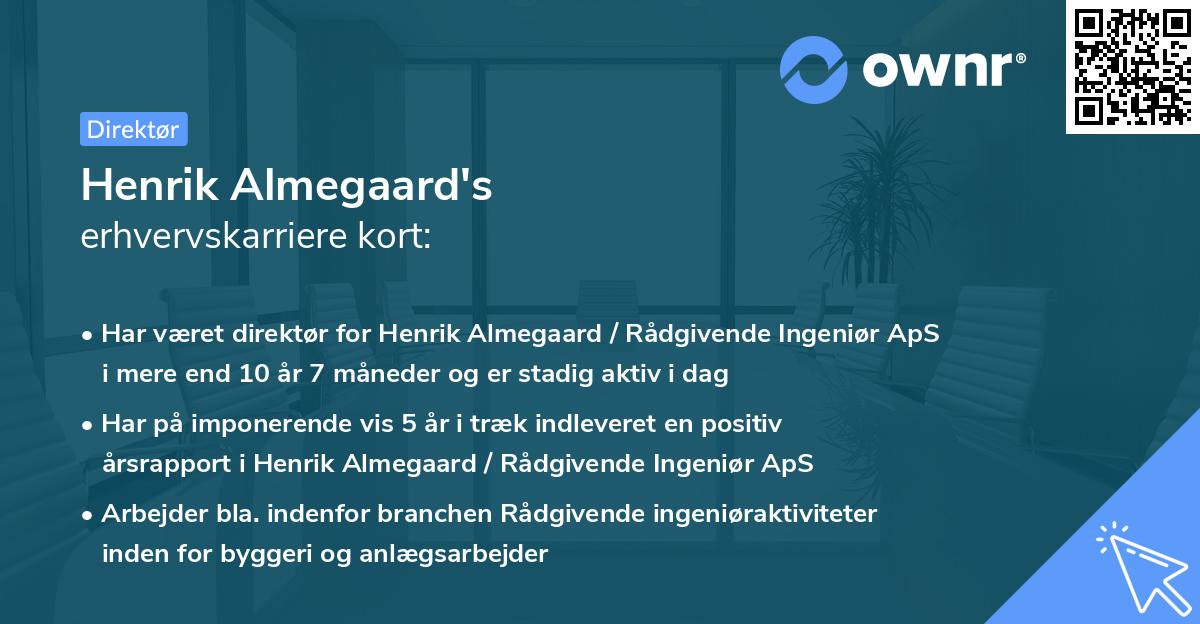 ownr®

Direktør

Henrik Almegaard's
erhvervskarriere kort:

• Har været direktør for Henrik Almegaard / Rådgivende Ingeniør ApS i mere end 10 år 7 måneder og er stadig aktiv i dag

• Har på imponerende vis 5 år i træk indleveret en positiv årsrapport i Henrik Almegaard / Rådgivende Ingeniør ApS

• Arbejder bla. indenfor branchen Rådgivende ingeniøraktiviteter inden for byggeri og anlægsarbejder